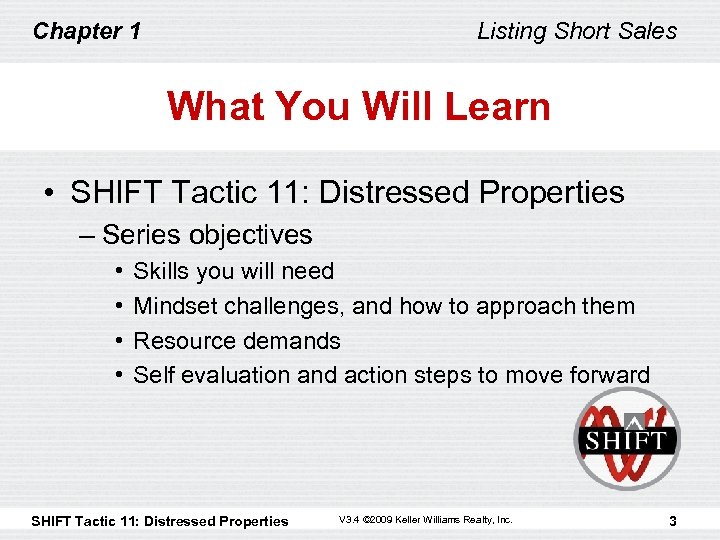 Chapter 1

Listing Short Sales

What You Will Learn

• SHIFT Tactic 11: Distressed Properties
– Series objectives
• Skills you will need
• Mindset challenges, and how to approach them
• Resource demands
• Self evaluation and action steps to move forward

SHIFT

SHIFT Tactic 11: Distressed Properties

V3.4 ©2009 Keller Williams Realty, Inc.

3